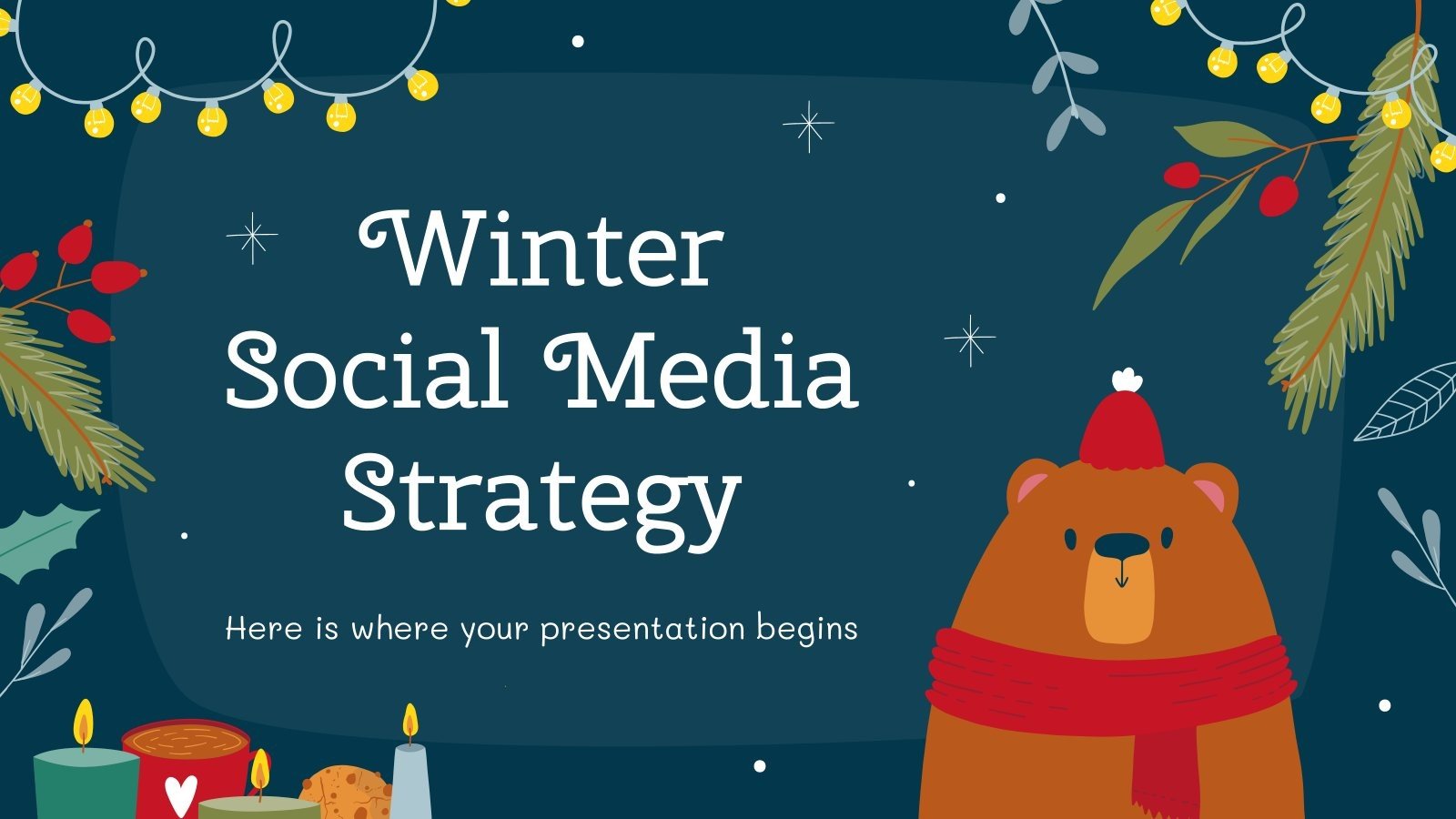 Winter Social Media Strategy

Here is where your presentation begins